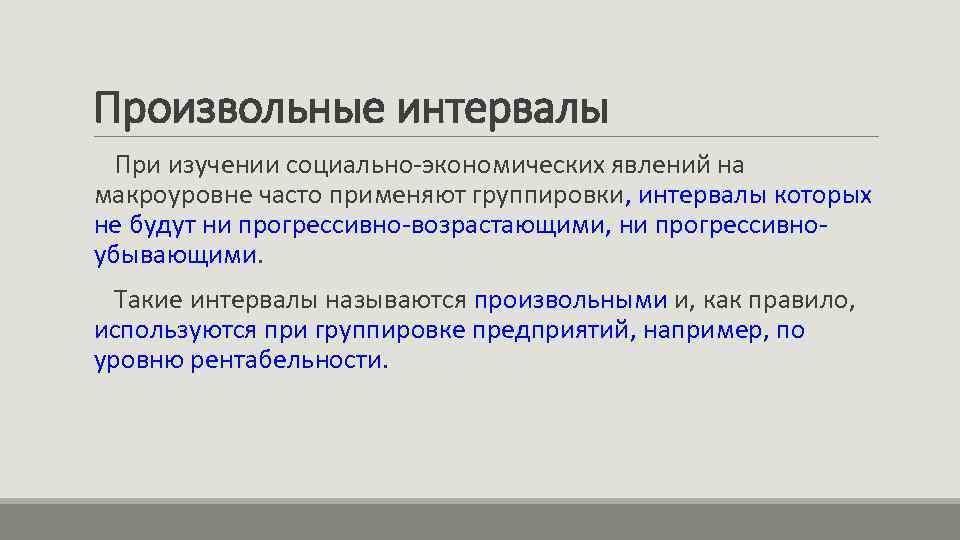 Произвольные интервалы

При изучении социально-экономических явлений на макроуровне часто применяют группировки, интервалы которых не будут ни прогрессивно-возрастающими, ни прогрессивно-убывающими.

Такие интервалы называются произвольными и, как правило, используются при группировке предприятий, например, по уровню рентабельности.